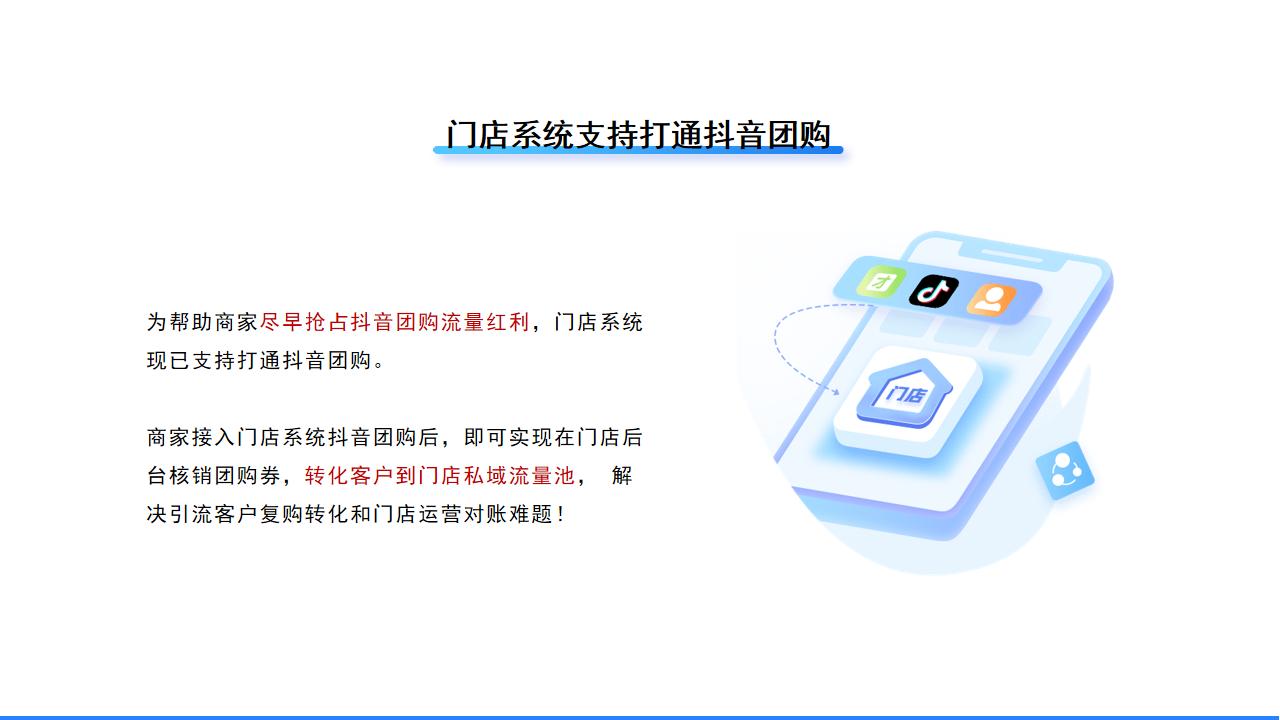 门店系统支持打通抖音团购

为帮助商家尽早抢占抖音团购流量红利，门店系统现已支持打通抖音团购。

商家接入门店系统抖音团购后，即可实现在门店后台核销团购券，转化客户到门店私域流量池， 解决引流客户复购转化和门店运营对账难题！

门店